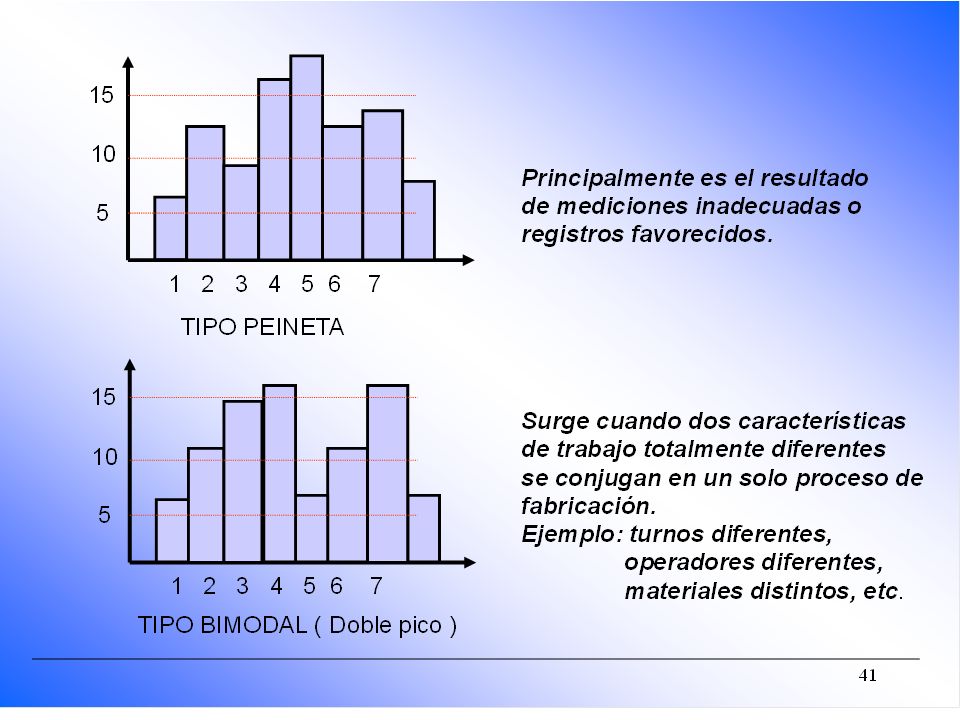 15
10
5
1 2 3 4 5 6 7
TIPO PEINETA

Principalmente es el resultado de mediciones inadecuadas o registros favorecidos.

15
10
5
1 2 3 4 5 6 7
TIPO BIMODAL ( Doble pico )

Surge cuando dos características de trabajo totalmente diferentes se conjugan en un solo proceso de fabricación.
Ejemplo: turnos diferentes,
operadores diferentes,
materiales distintos, etc.

41